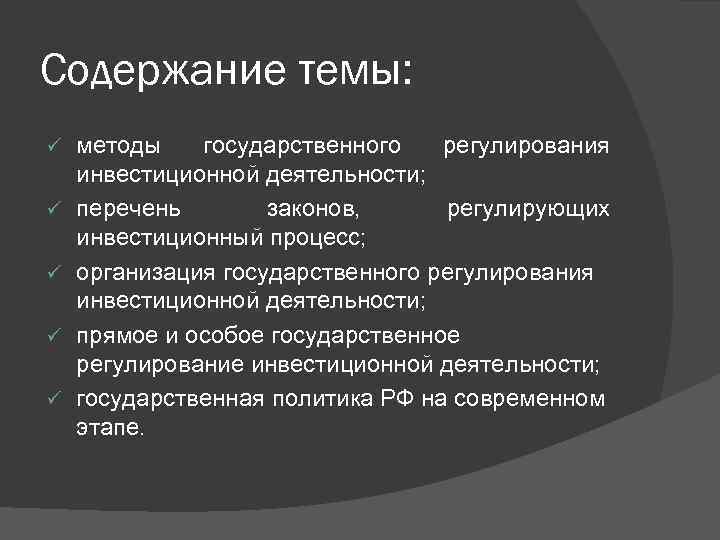 Содержание темы:

✓ методы государственного регулирования инвестиционной деятельности;
✓ перечень законов, регулирующих инвестиционный процесс;
✓ организация государственного регулирования инвестиционной деятельности;
✓ прямое и особое государственное регулирование инвестиционной деятельности;
✓ государственная политика РФ на современном этапе.